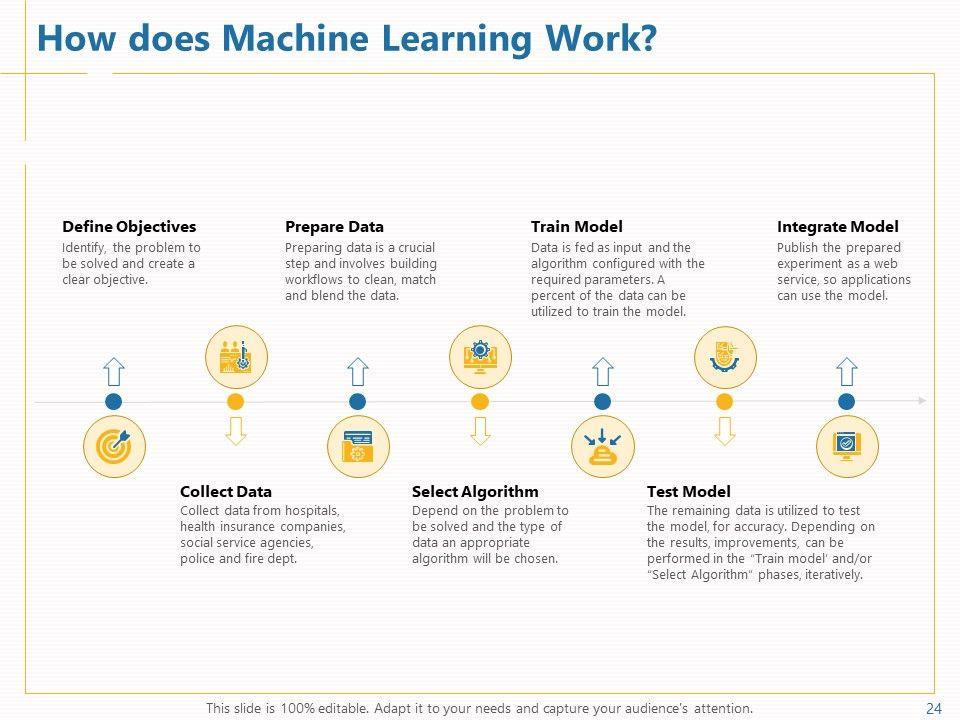 How does Machine Learning Work?

Define Objectives
Identify, the problem to be solved and create a clear objective.

Prepare Data
Preparing data is a crucial step and involves building workflows to clean, match and blend the data.

Train Model
Data is fed as input and the algorithm configured with the required parameters. A percent of the data can be utilized to train the model.

Integrate Model
Publish the prepared experiment as a web service, so applications can use the model.

Collect Data
Collect data from hospitals, health insurance companies, social service agencies, police and fire dept.

Select Algorithm
Depend on the problem to be solved and the type of data an appropriate algorithm will be chosen.

Test Model
The remaining data is utilized to test the model, for accuracy. Depending on the results, improvements, can be performed in the "Train model' and/or "Select Algorithm" phases, iteratively.

This slide is 100% editable. Adapt it to your needs and capture your audience's attention.

24